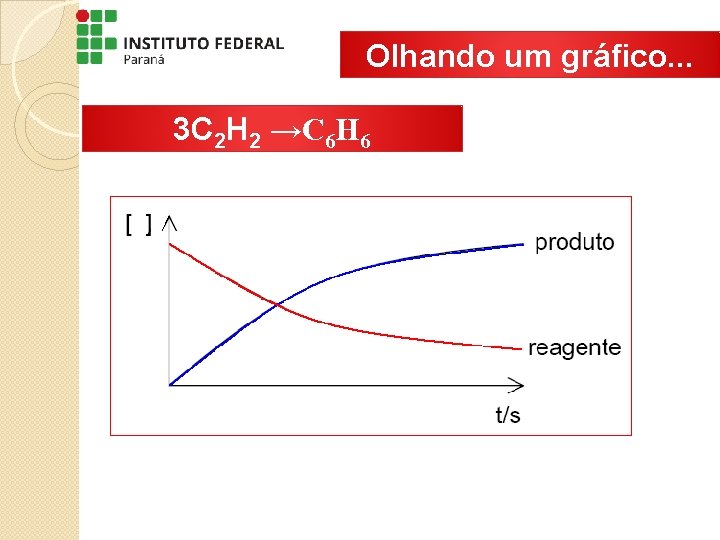 INSTITUTO FEDERAL
Paraná

Olhando um gráfico...

$3C_2H_2 \rightarrow C_6H_6$

[ ]

produto

reagente

t/s